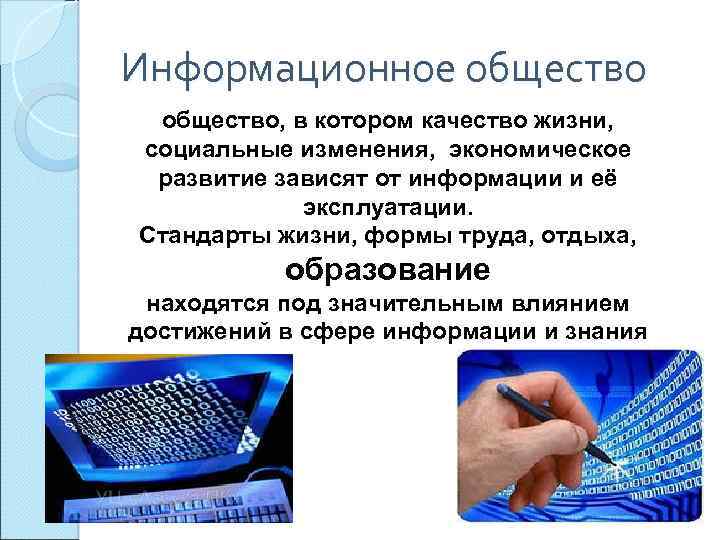 Информационное общество

общество, в котором качество жизни, социальные изменения, экономическое развитие зависят от информации и её эксплуатации.
Стандарты жизни, формы труда, отдыха,
образование
находятся под значительным влиянием достижений в сфере информации и знания